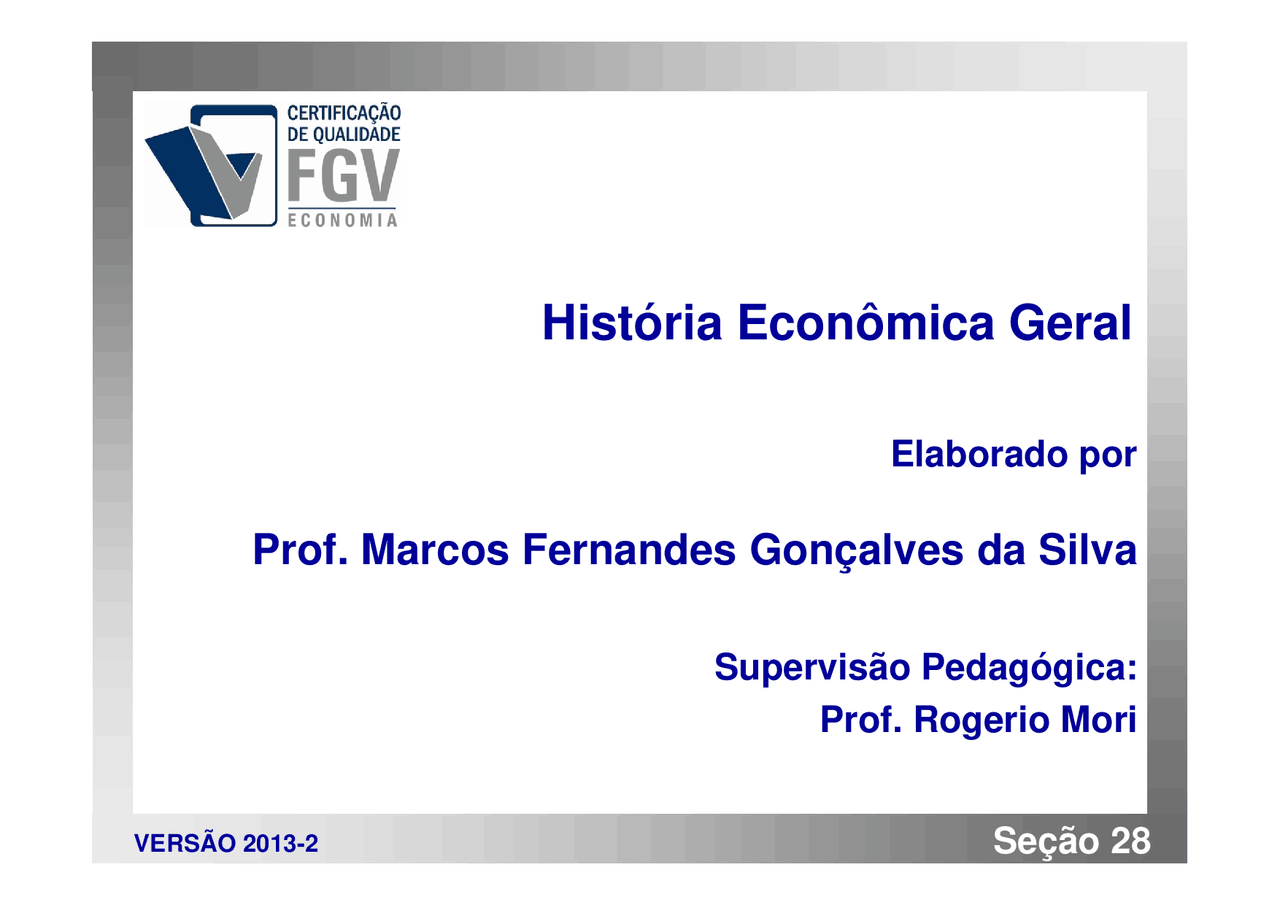 CERTIFICAÇÃO
DE QUALIDADE
FGV
ECONOMIA

História Econômica Geral

Elaborado por

Prof. Marcos Fernandes Gonçalves da Silva

Supervisão Pedagógica:
Prof. Rogerio Mori

VERSÃO 2013-2

Seção 28